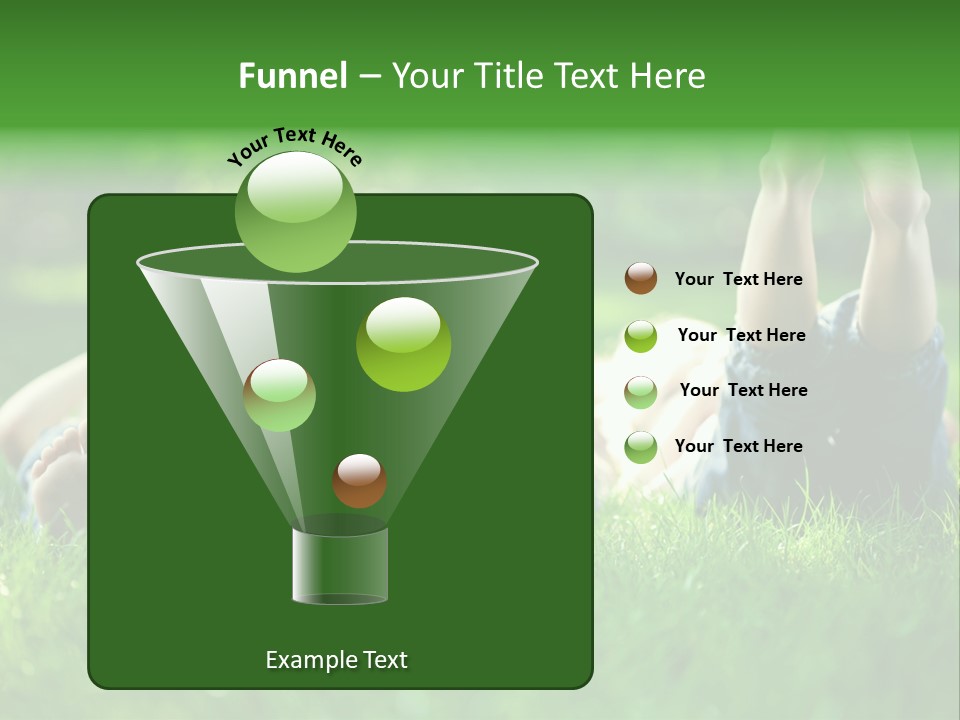 Funnel – Your Title Text Here

Your Text Here

Your Text Here

Your Text Here

Your Text Here

Your Text Here

Example Text